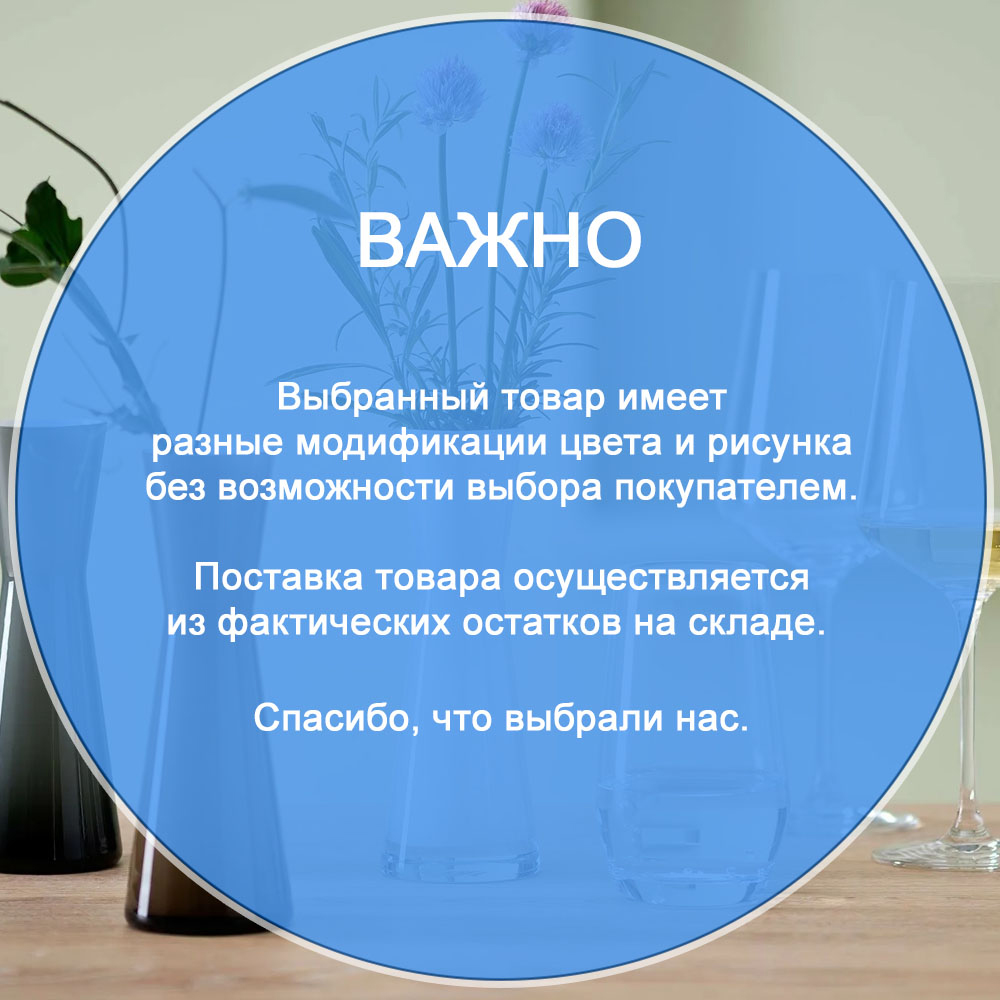 ВАЖНО

Выбранный товар имеет разные модификации цвета и рисунка без возможности выбора покупателем.

Поставка товара осуществляется из фактических остатков на складе.

Спасибо, что выбрали нас.